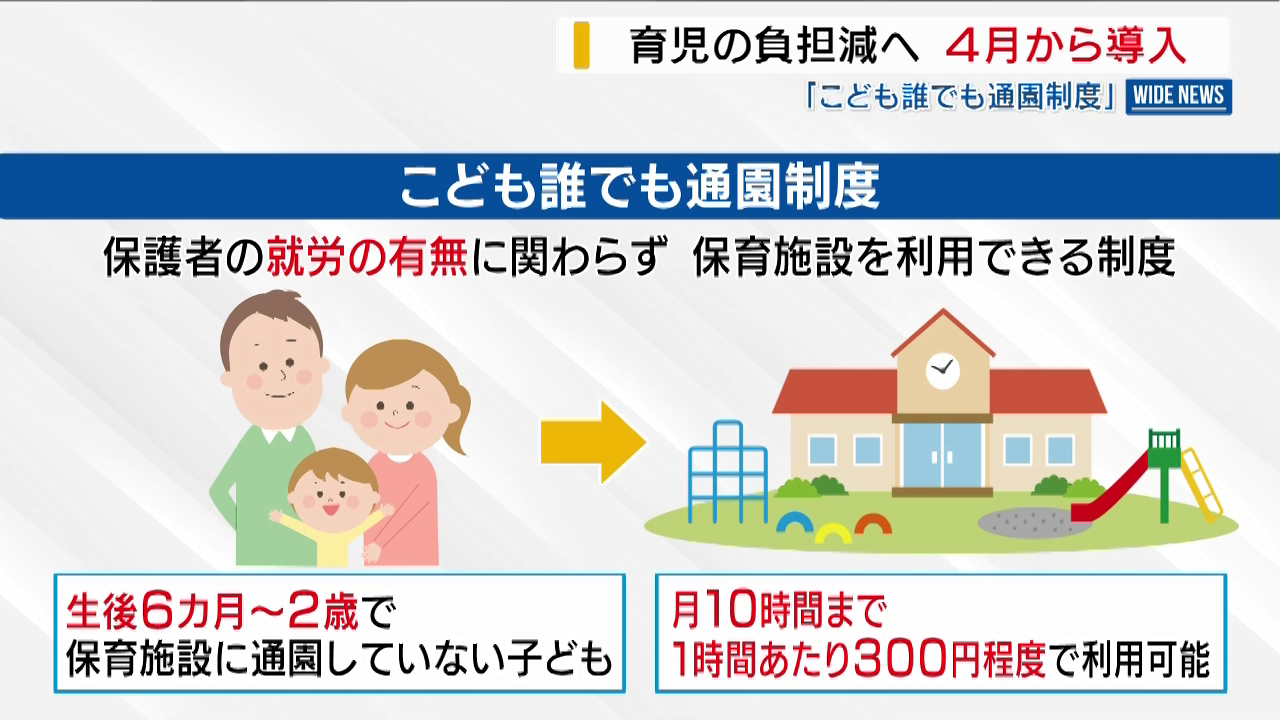 育児の負担減へ　4月から導入

「こども誰でも通園制度」 WIDE NEWS

こども誰でも通園制度

保護者の就労の有無に関わらず　保育施設を利用できる制度

生後6カ月～2歳で
保育施設に通園していない子ども

月10時間まで
1時間あたり300円程度で利用可能